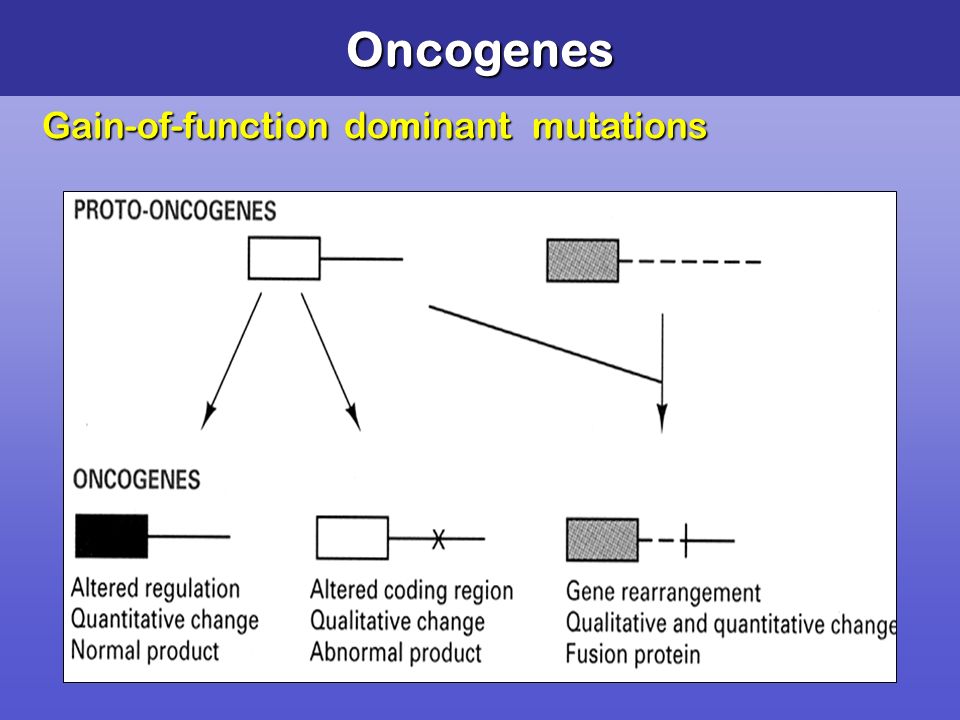 Oncogenes

Gain-of-function dominant mutations

PROTO-ONCOGENES

ONCOGENES

Altered regulation
Quantitative change
Normal product

Altered coding region
Qualitative change
Abnormal product

Gene rearrangement
Qualitative and quantitative change
Fusion protein